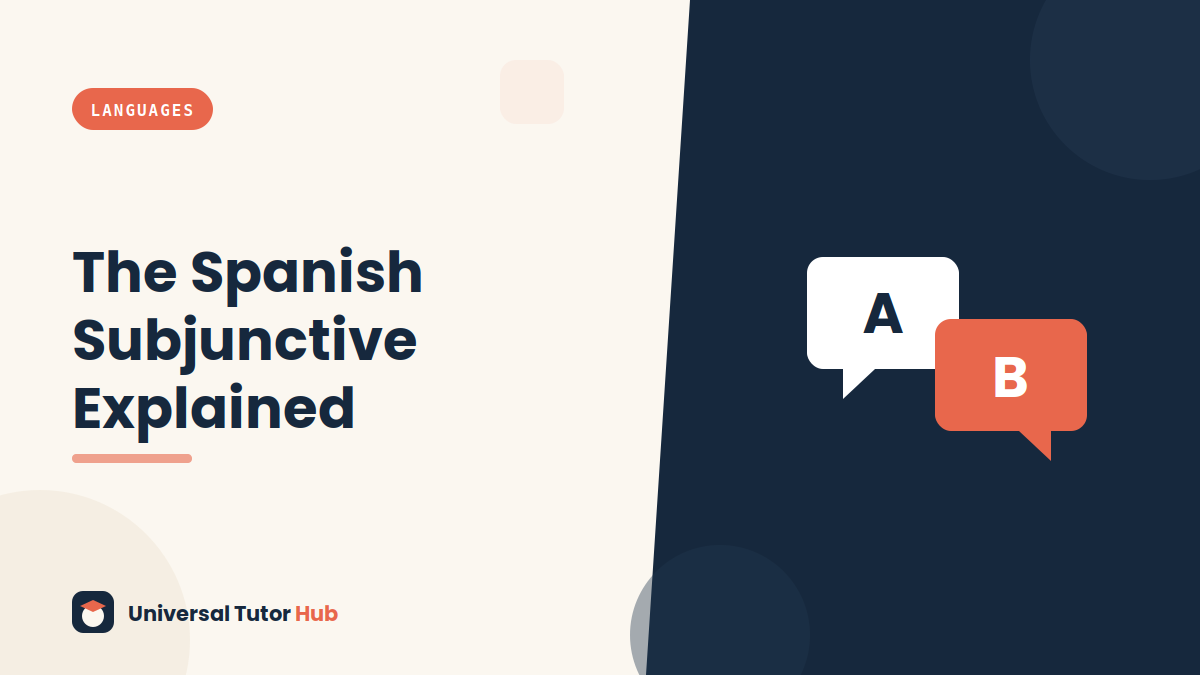 LANGUAGES

The Spanish Subjunctive Explained

A

B

Universal Tutor Hub